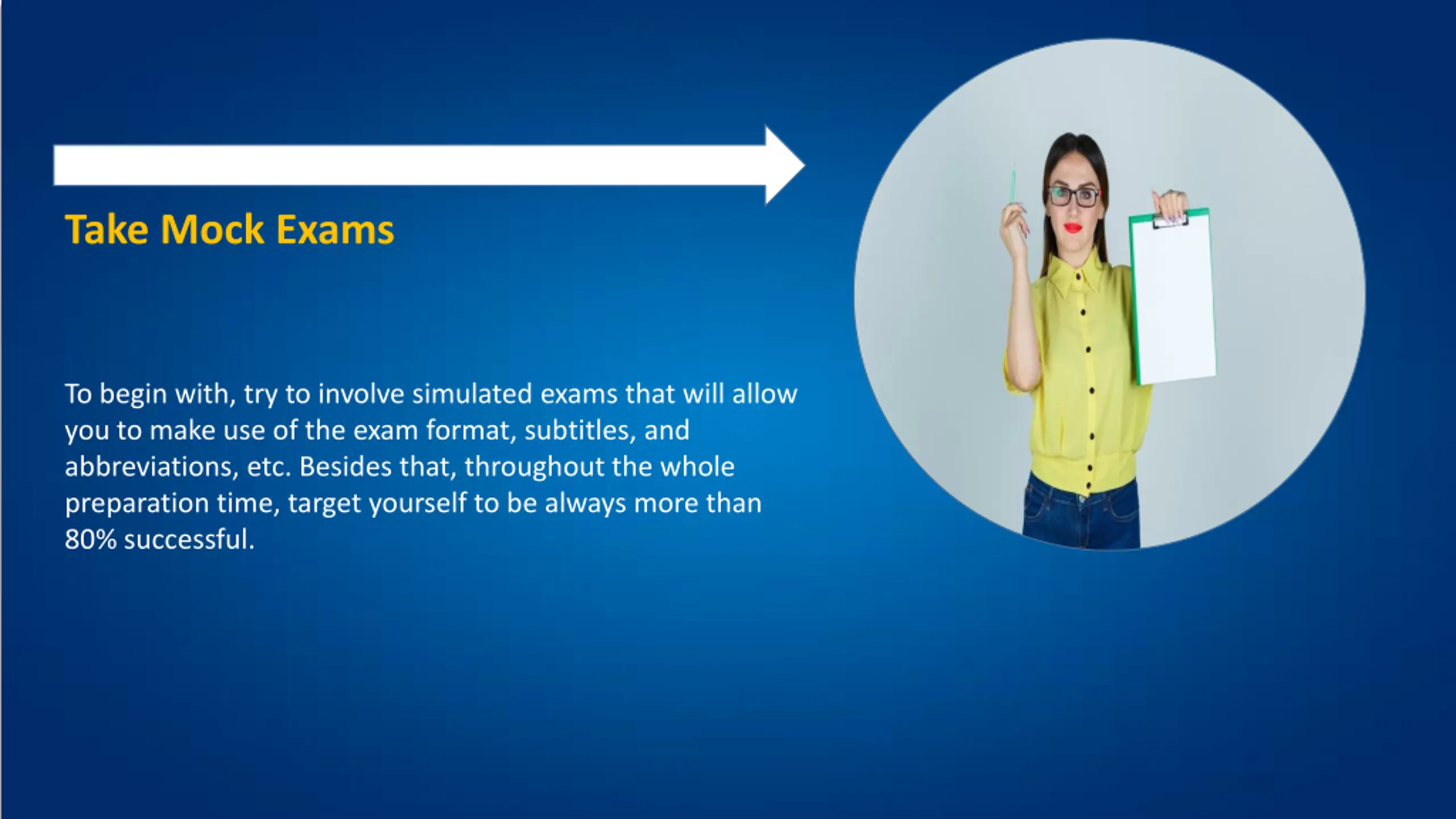 Take Mock Exams

To begin with, try to involve simulated exams that will allow you to make use of the exam format, subtitles, and abbreviations, etc. Besides that, throughout the whole preparation time, target yourself to be always more than 80% successful.